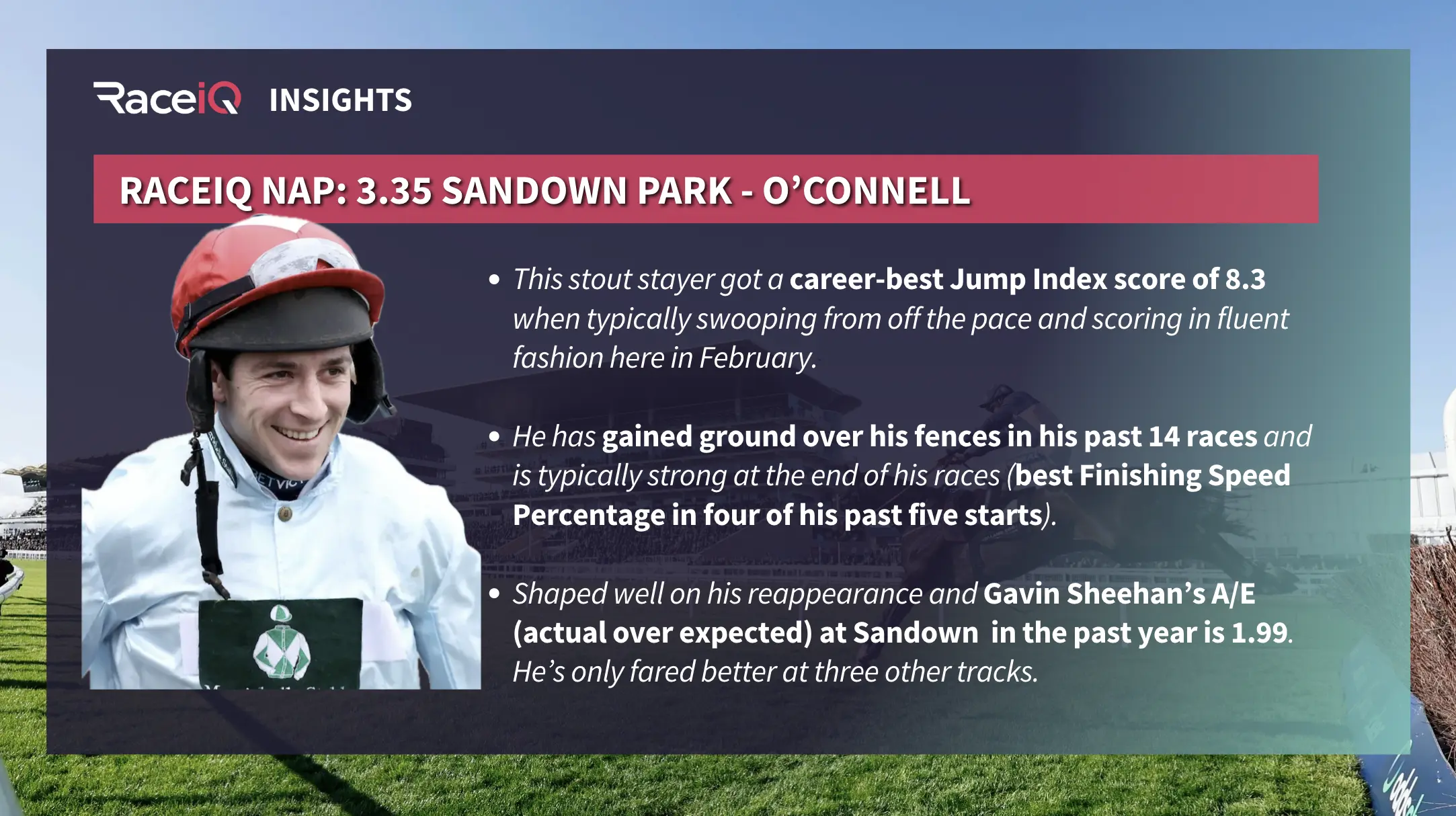 RaceiQ INSIGHTS

RACEIQ NAP: 3.35 SANDOWN PARK - O'CONNELL

• This stout stayer got a career-best Jump Index score of 8.3 when typically swooping from off the pace and scoring in fluent fashion here in February.

• He has gained ground over his fences in his past 14 races and is typically strong at the end of his races (best Finishing Speed Percentage in four of his past five starts).

• Shaped well on his reappearance and Gavin Sheehan's A/E (actual over expected) at Sandown in the past year is 1.99. He's only fared better at three other tracks.